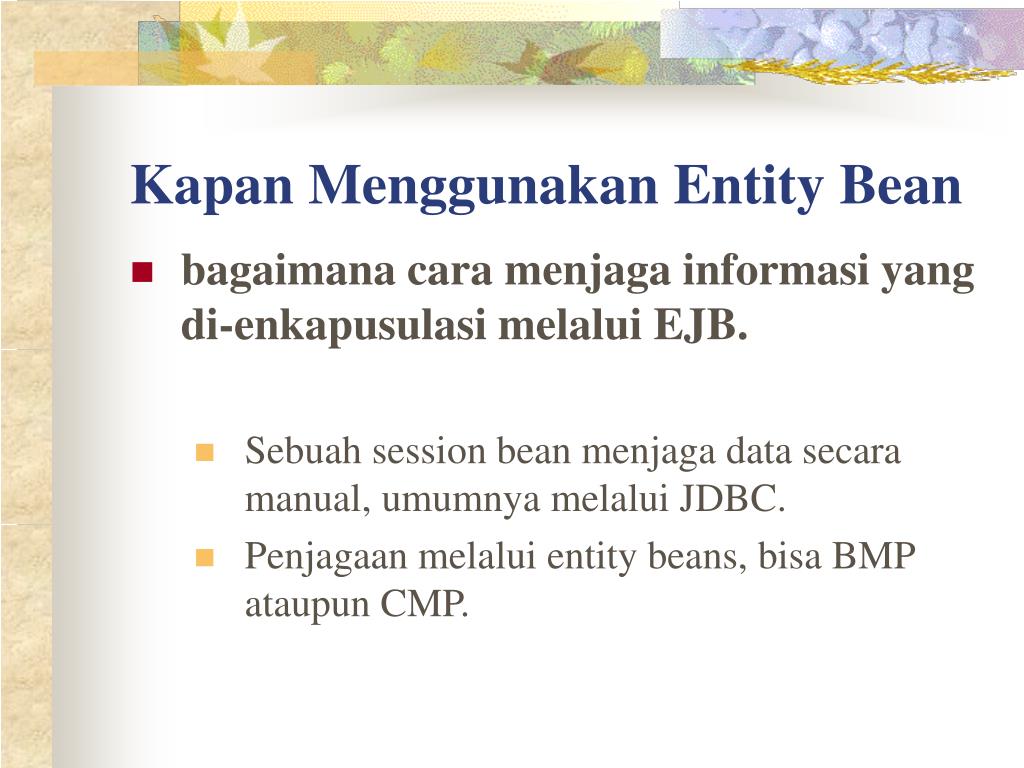 Kapan Menggunakan Entity Bean

bagaimana cara menjaga informasi yang di-enkapusulasi melalui EJB.

Sebuah session bean menjaga data secara manual, umumnya melalui JDBC.

Penjagaan melalui entity beans, bisa BMP ataupun CMP.